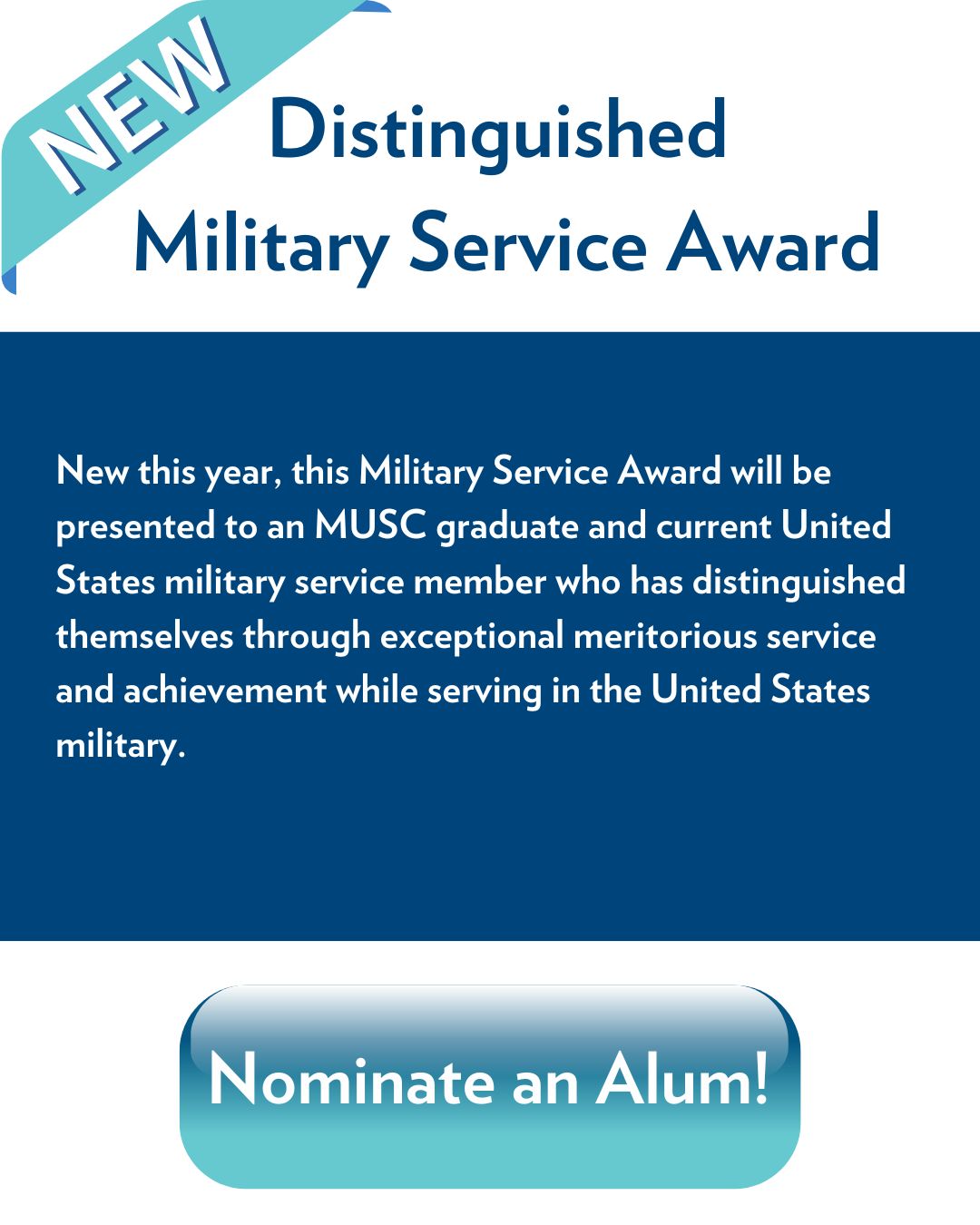 NEW

Distinguished Military Service Award

New this year, this Military Service Award will be presented to an MUSC graduate and current United States military service member who has distinguished themselves through exceptional meritorious service and achievement while serving in the United States military.

Nominate an Alum!